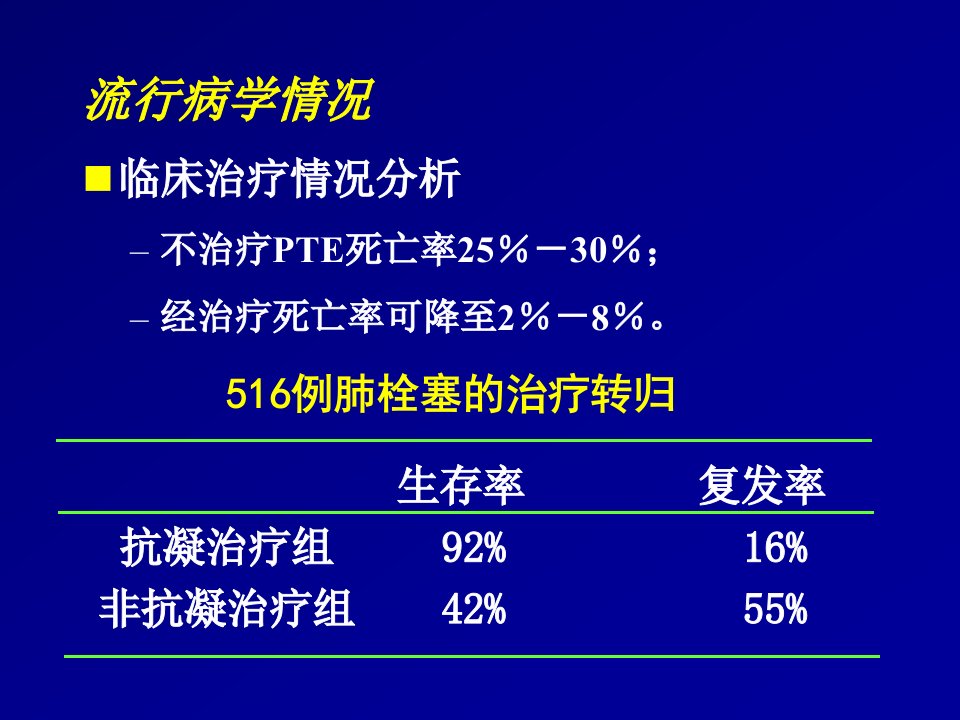 流行病学情况

■ 临床治疗情况分析

– 不治疗PTE死亡率25％－30％；

– 经治疗死亡率可降至2％－8％。

516例肺栓塞的治疗转归

| | 生存率 | 复发率 |
|---|---|---|
| 抗凝治疗组 | 92% | 16% |
| 非抗凝治疗组 | 42% | 55% |